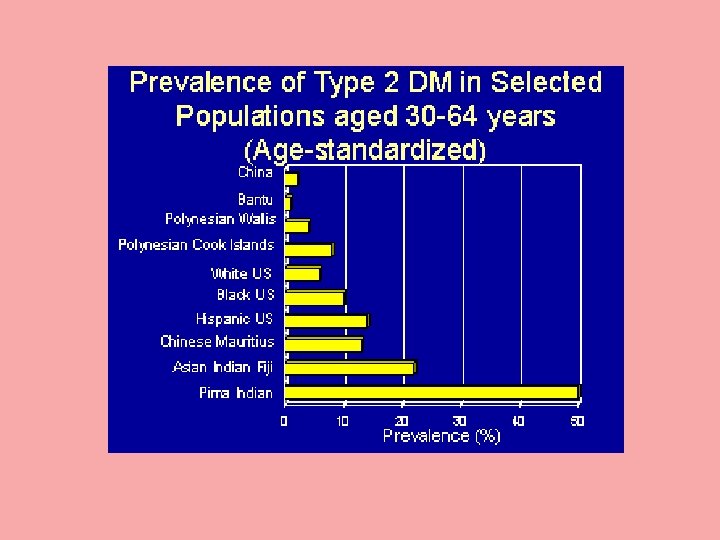 Prevalence of Type 2 DM in Selected Populations aged 30-64 years (Age-standardized)

China
Bantu
Polynesian Walis
Polynesian Cook Islands
White US
Black US
Hispanic US
Chinese Mauritius
Asian Indian Fiji
Pima Indian

0
10
20
30
40
50
Prevalence (%)